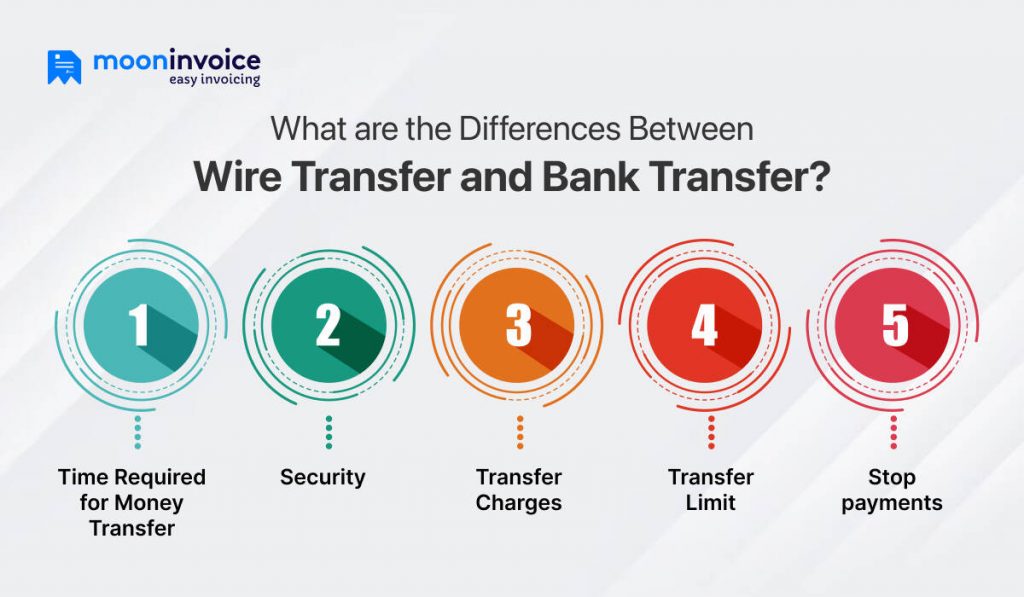 mooninvoice
easy invoicing

What are the Differences Between
Wire Transfer and Bank Transfer?

1
Time Required for Money Transfer

2
Security

3
Transfer Charges

4
Transfer Limit

5
Stop payments